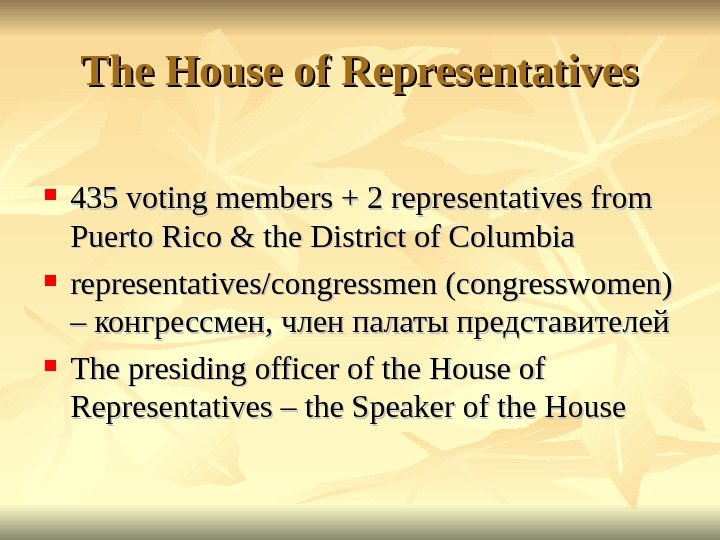 The House of Representatives

- 435 voting members + 2 representatives from Puerto Rico & the District of Columbia
- representatives/congressmen (congresswomen) – конгрессмен, член палаты представителей
- The presiding officer of the House of Representatives – the Speaker of the House